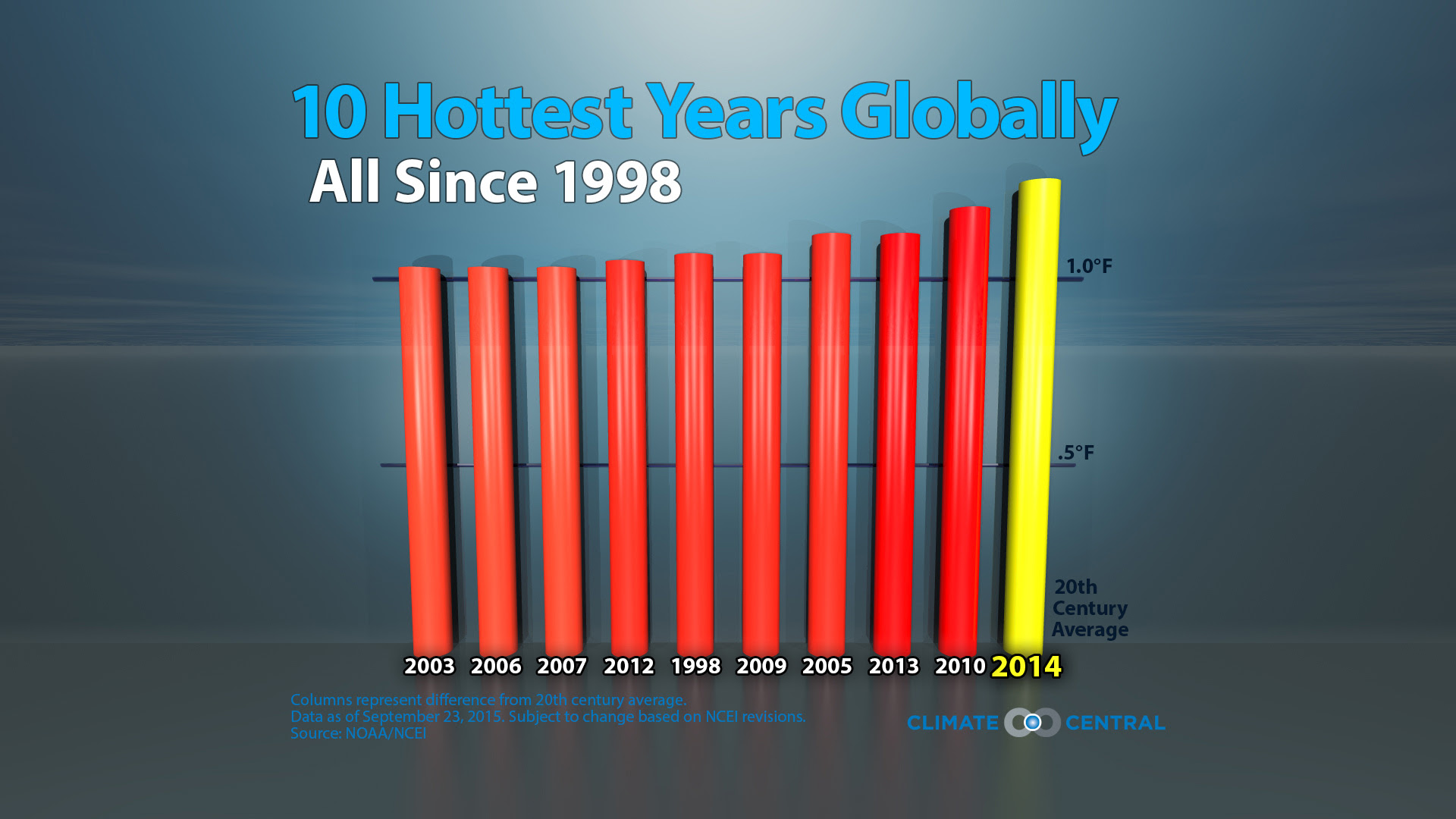 10 Hottest Years Globally
All Since 1998

1.0°F
.5°F
20th Century Average

2003 2006 2007 2012 1998 2009 2005 2013 2010 2014

Columns represent difference from 20th century average.
Data as of September 23, 2015. Subject to change based on NCEI revisions.
Source: NOAA/NCEI

CLIMATE CENTRAL